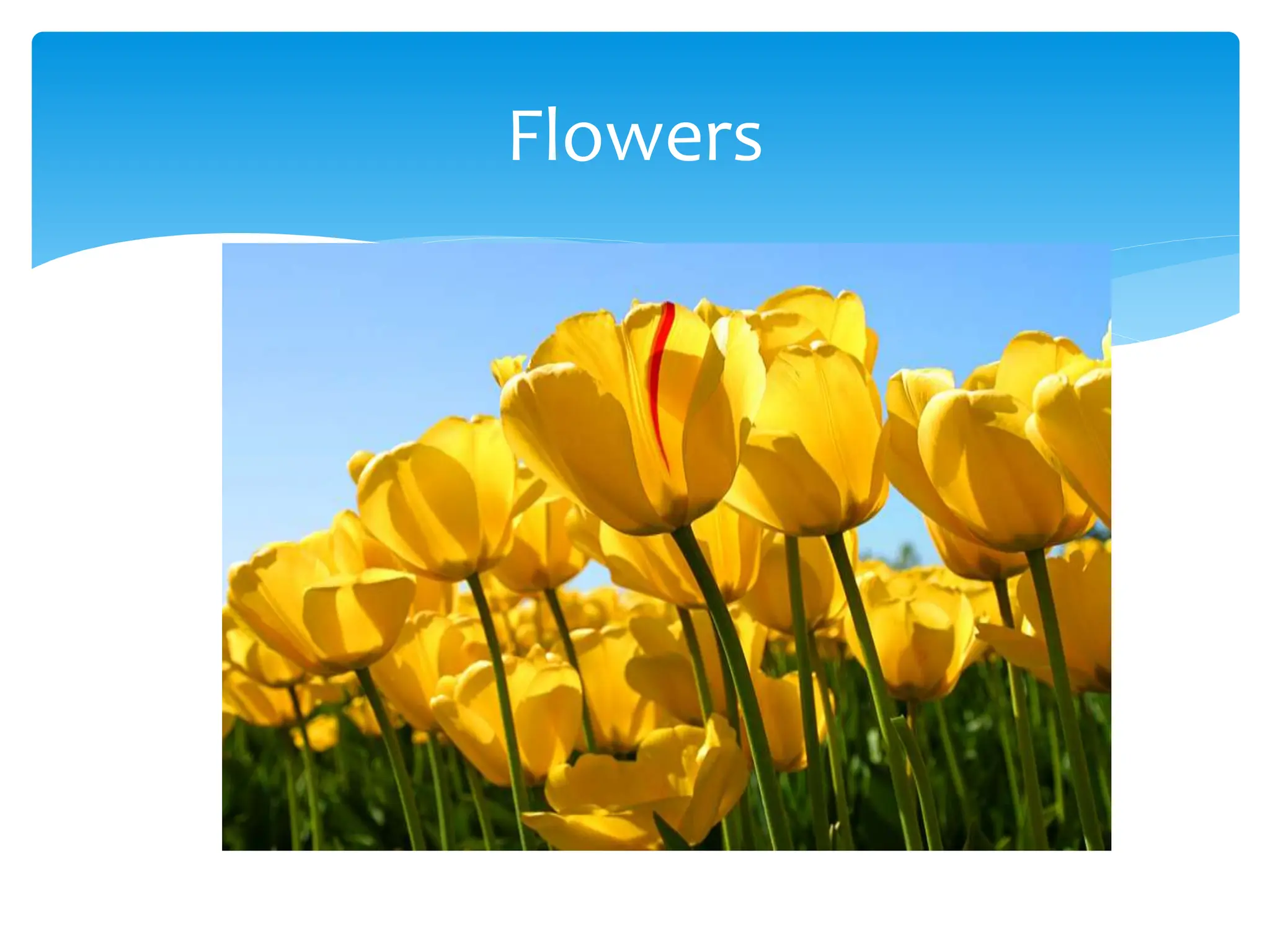 Flowers